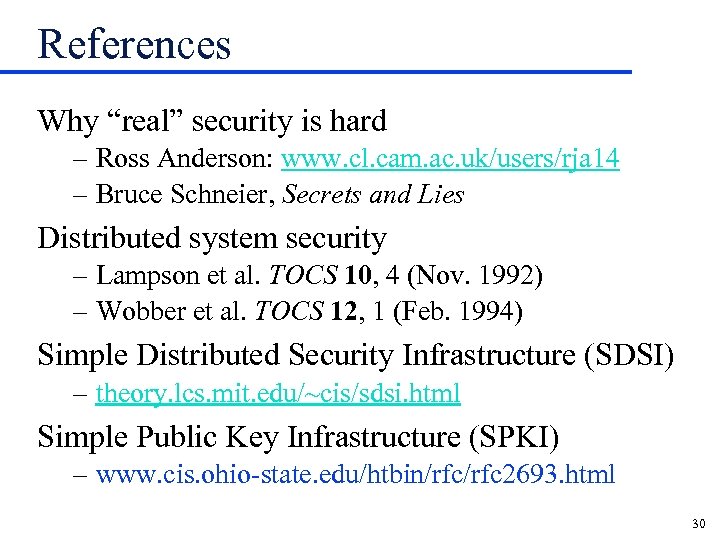 References

Why “real” security is hard

– Ross Anderson: www.cl.cam.ac.uk/users/rja14

– Bruce Schneier, Secrets and Lies

Distributed system security

– Lampson et al. TOCS 10, 4 (Nov. 1992)

– Wobber et al. TOCS 12, 1 (Feb. 1994)

Simple Distributed Security Infrastructure (SDSI)

– theory.lcs.mit.edu/~cis/sdsi.html

Simple Public Key Infrastructure (SPKI)

– www.cis.ohio-state.edu/htbin/rfc/rfc2693.html

30